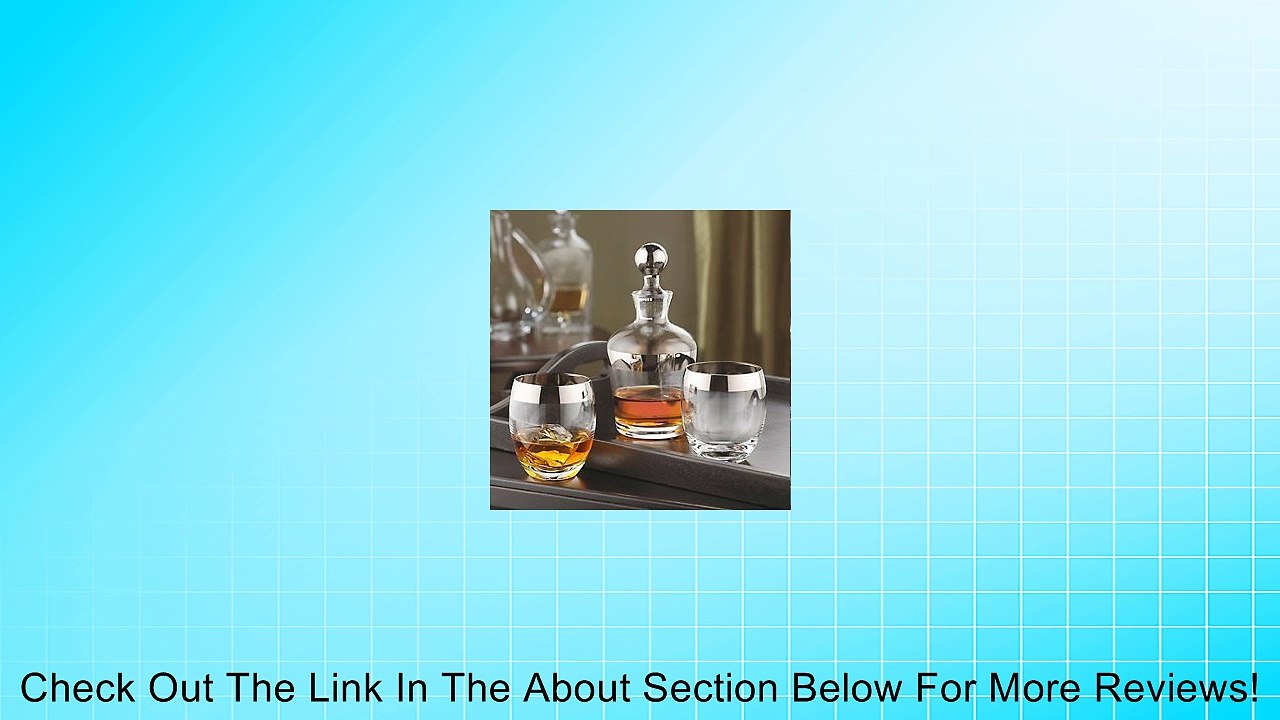 Check Out The Link In The About Section Below For More Reviews!